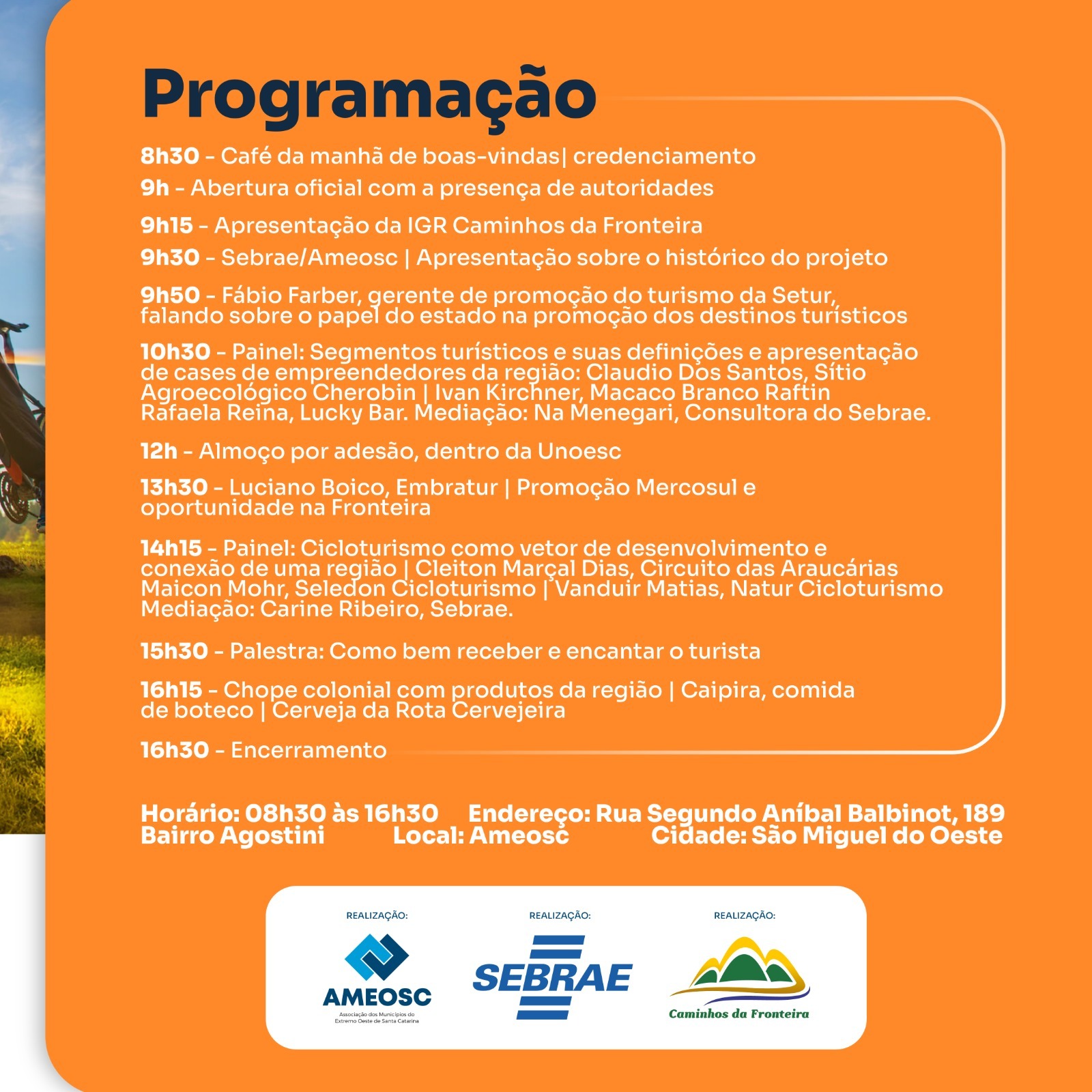 Programação

8h30 - Café da manhã de boas-vindas| credenciamento

9h - Abertura oficial com a presença de autoridades

9h15 - Apresentação da IGR Caminhos da Fronteira

9h30 - Sebrae/Ameosc | Apresentação sobre o histórico do projeto

9h50 - Fábio Farber, gerente de promoção do turismo da Setur, falando sobre o papel do estado na promoção dos destinos turísticos

10h30 - Painel: Segmentos turísticos e suas definições e apresentação de cases de empreendedores da região: Claudio Dos Santos, Sítio Agroecológico Cherobin | Ivan Kirchner, Macaco Branco Raftin Rafaela Reina, Lucky Bar. Mediação: Na Menegari, Consultora do Sebrae.

12h - Almoço por adesão, dentro da Unoesc

13h30 - Luciano Boico, Embratur | Promoção Mercosul e oportunidade na Fronteira

14h15 - Painel: Cicloturismo como vetor de desenvolvimento e conexão de uma região | Cleiton Marçal Dias, Circuito das Araucárias Maicon Mohr, Seledon Cicloturismo | Vanduir Matias, Natur Cicloturismo Mediação: Carine Ribeiro, Sebrae.

15h30 - Palestra: Como bem receber e encantar o turista

16h15 - Chope colonial com produtos da região | Caipira, comida de boteco | Cerveja da Rota Cervejeira

16h30 - Encerramento

Horário: 08h30 às 16h30 Endereço: Rua Segundo Aníbal Balbinot, 189 Bairro Agostini Local: Ameosc Cidade: São Miguel do Oeste

REALIZAÇÃO:
AMEOSC
Associação dos Municípios do Extremo Oeste de Santa Catarina

REALIZAÇÃO:
SEBRAE

REALIZAÇÃO:
Caminhos da Fronteira